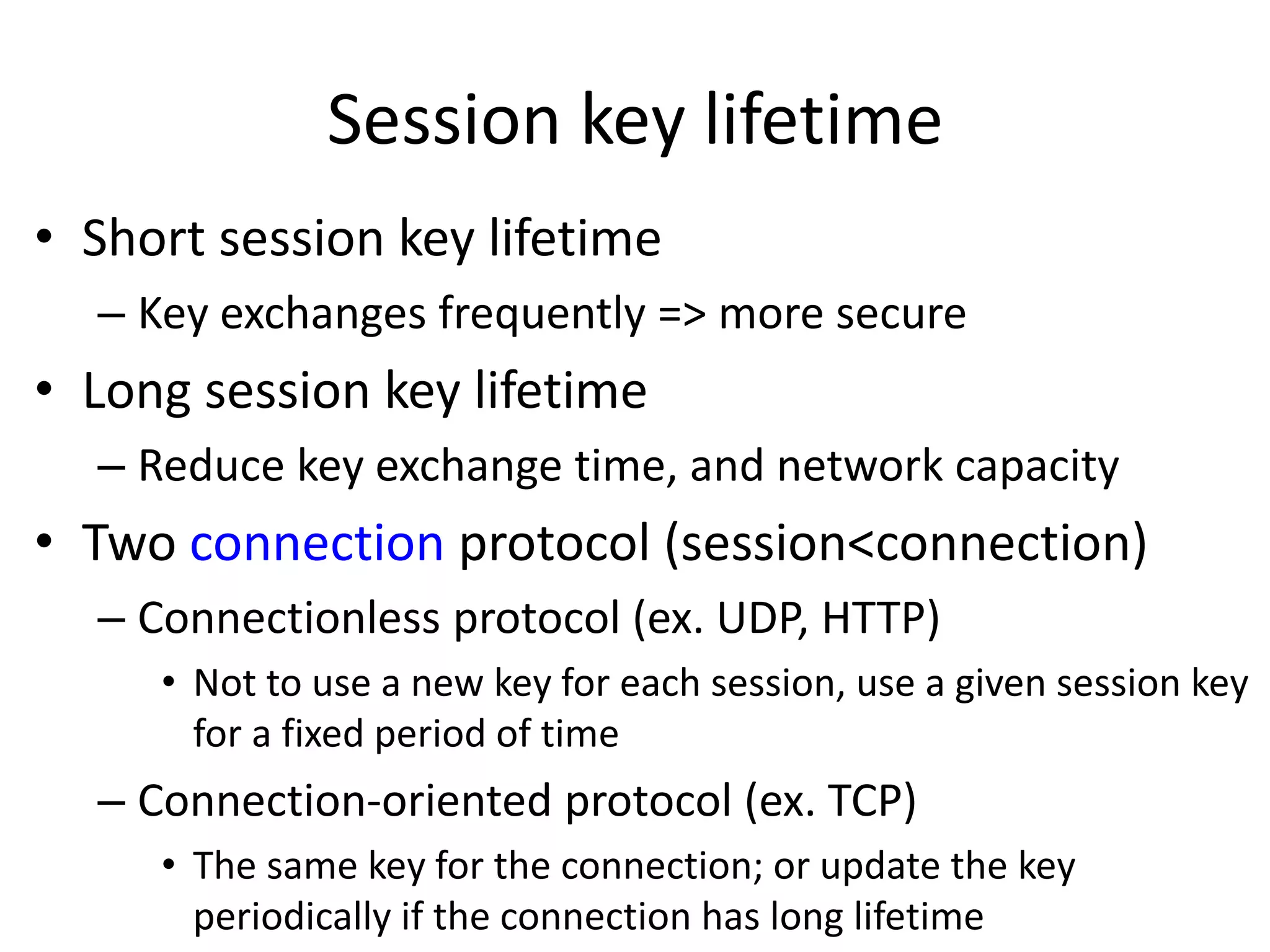 Session key lifetime

• Short session key lifetime
– Key exchanges frequently => more secure
• Long session key lifetime
– Reduce key exchange time, and network capacity
• Two connection protocol (session<connection)
– Connectionless protocol (ex. UDP, HTTP)
• Not to use a new key for each session, use a given session key for a fixed period of time
– Connection-oriented protocol (ex. TCP)
• The same key for the connection; or update the key periodically if the connection has long lifetime